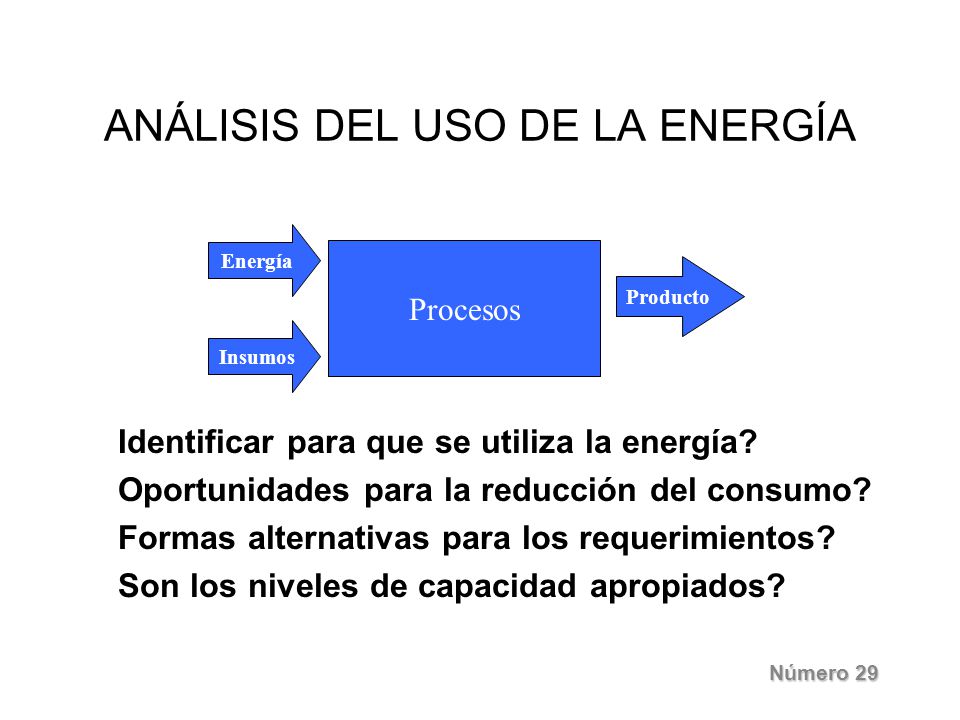 ANÁLISIS DEL USO DE LA ENERGÍA

Energía

Insumos

Procesos

Producto

Identificar para que se utiliza la energía?
Oportunidades para la reducción del consumo?
Formas alternativas para los requerimientos?
Son los niveles de capacidad apropiados?

Número 29